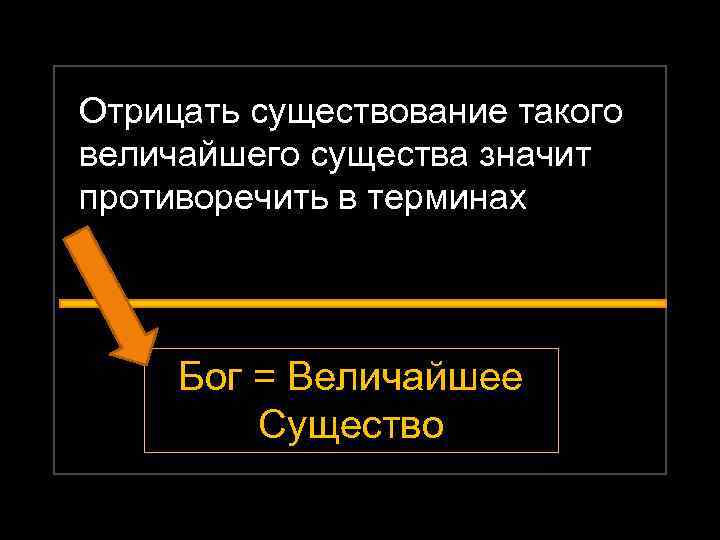 Отрицать существование такого величайшего существа значит противоречить в терминах

Бог = Величайшее Существо